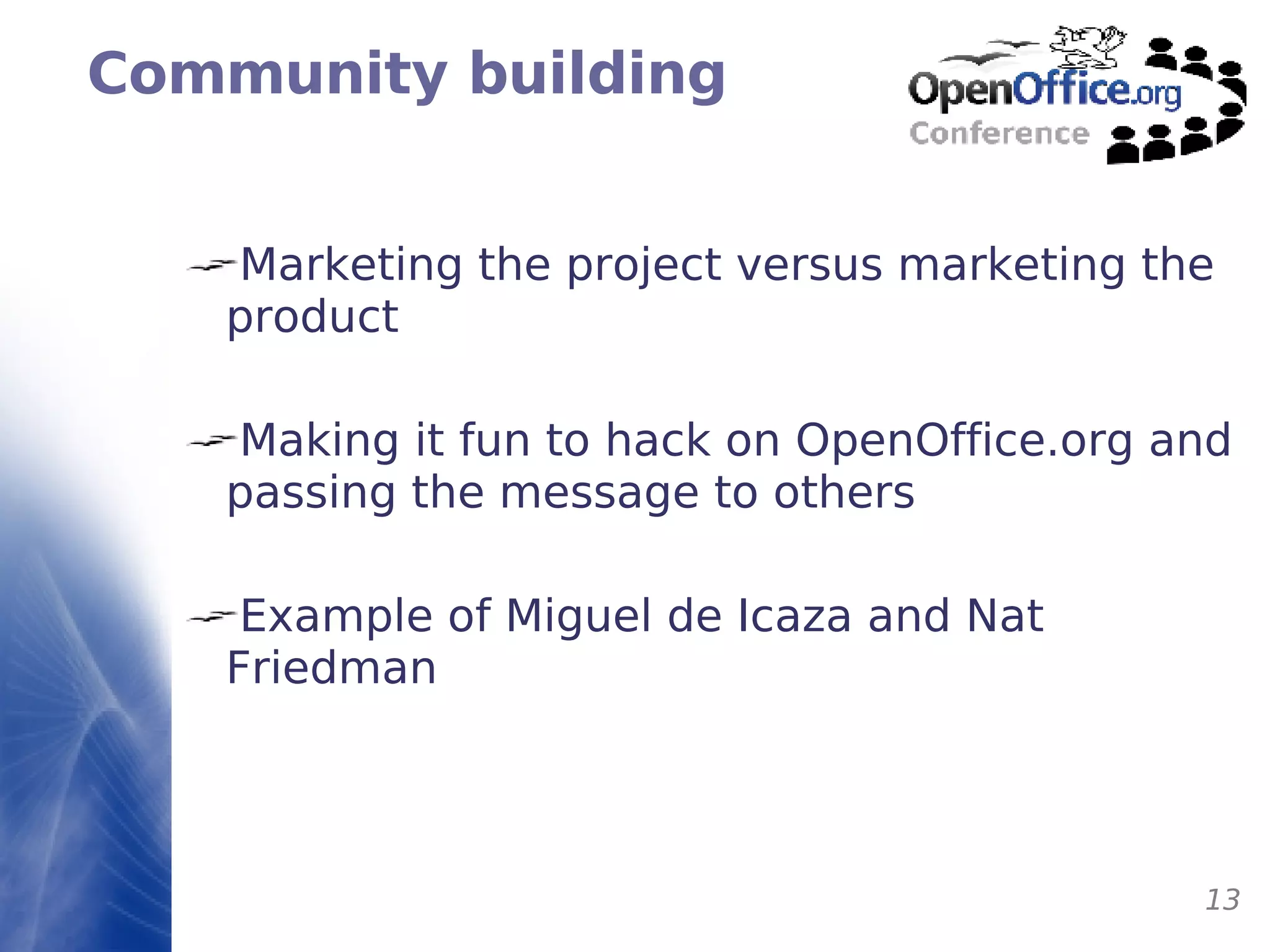 Community building

OpenOffice.org Conference

Marketing the project versus marketing the product

Making it fun to hack on OpenOffice.org and passing the message to others

Example of Miguel de Icaza and Nat Friedman

13